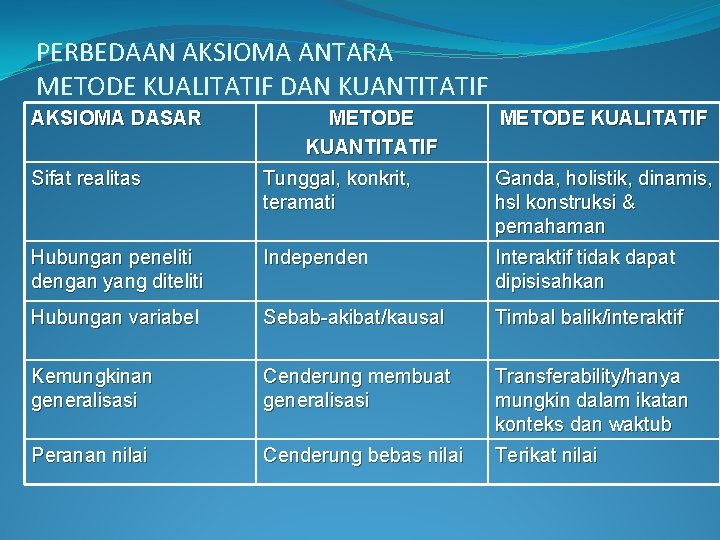 PERBEDAAN AKSIOMA ANTARA
METODE KUALITATIF DAN KUANTITATIF

| AKSIOMA DASAR | METODE KUANTITATIF | METODE KUALITATIF |
|---|---|---|
| Sifat realitas | Tunggal, konkrit, teramati | Ganda, holistik, dinamis, hsl konstruksi & pemahaman |
| Hubungan peneliti dengan yang diteliti | Independen | Interaktif tidak dapat dipisisahkan |
| Hubungan variabel | Sebab-akibat/kausal | Timbal balik/interaktif |
| Kemungkinan generalisasi | Cenderung membuat generalisasi | Transferability/hanya mungkin dalam ikatan konteks dan waktub |
| Peranan nilai | Cenderung bebas nilai | Terikat nilai |